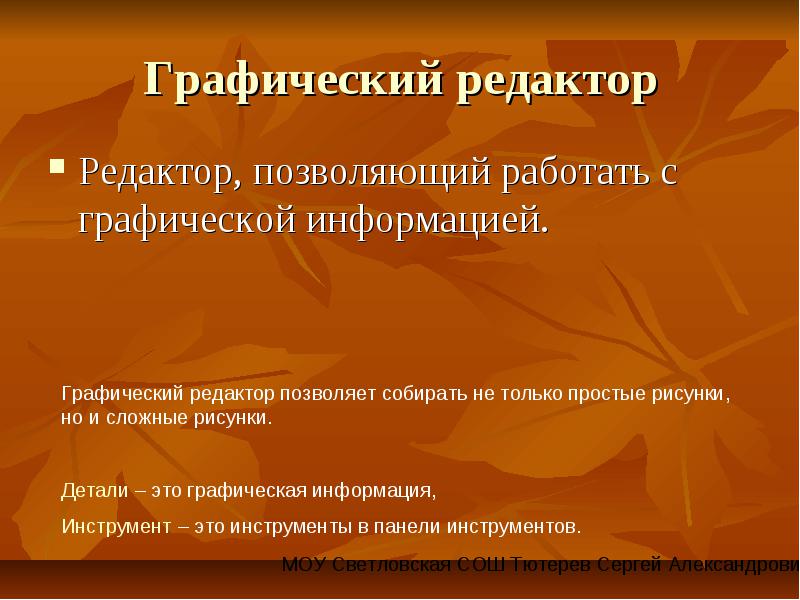 Графический редактор

Редактор, позволяющий работать с графической информацией.

Графический редактор позволяет собирать не только простые рисунки, но и сложные рисунки.

Детали – это графическая информация,

Инструмент – это инструменты в панели инструментов.

МОУ Светловская СОШ Тютерев Сергей Александрови